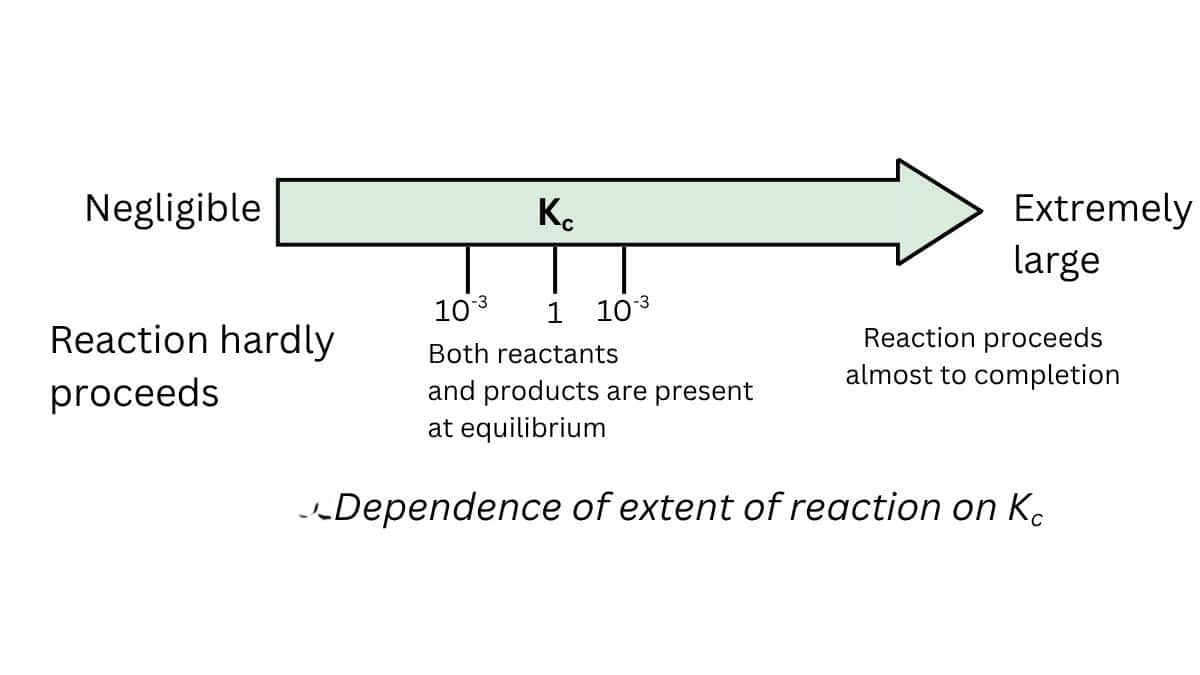 Negligible

$K_c$

Extremely large

$10^{-3}$ 1 $10^{-3}$

Reaction hardly proceeds

Both reactants and products are present at equilibrium

Reaction proceeds almost to completion

Dependence of extent of reaction on $K_c$